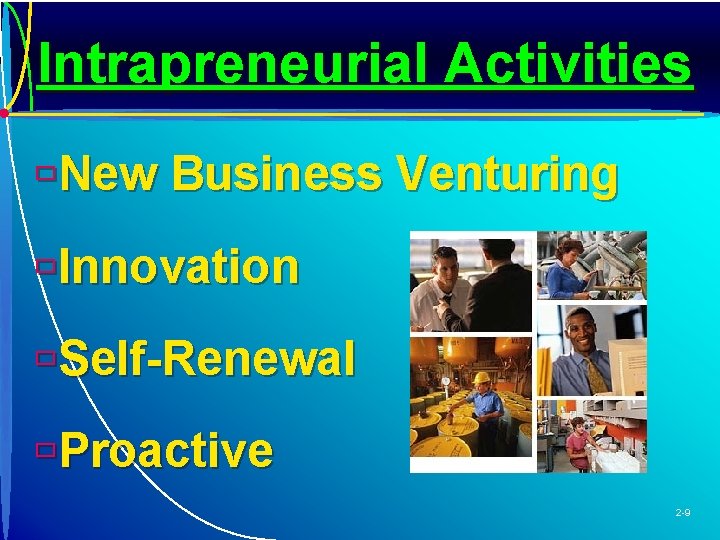 Intrapreneurial Activities

New Business Venturing

Innovation

Self-Renewal

Proactive

2-9